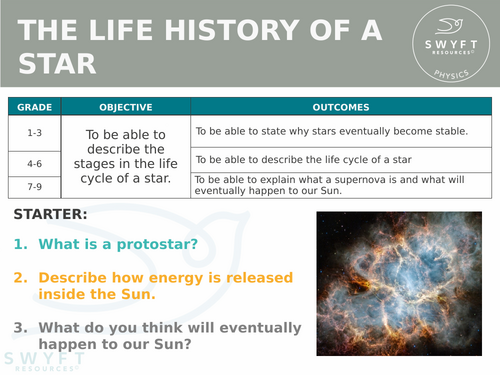 THE LIFE HISTORY OF A STAR

SWYFT RESOURCES© PHYSICS

| GRADE | OBJECTIVE | OUTCOMES |
|---|---|---|
| 1-3 | To be able to describe the stages in the life cycle of a star. | To be able to state why stars eventually become stable. |
| 4-6 | | To be able to describe the life cycle of a star |
| 7-9 | | To be able to explain what a supernova is and what will eventually happen to our Sun. |

STARTER:

1. What is a protostar?

2. Describe how energy is released inside the Sun.

3. What do you think will eventually happen to our Sun?

SWYFT RESOURCES©